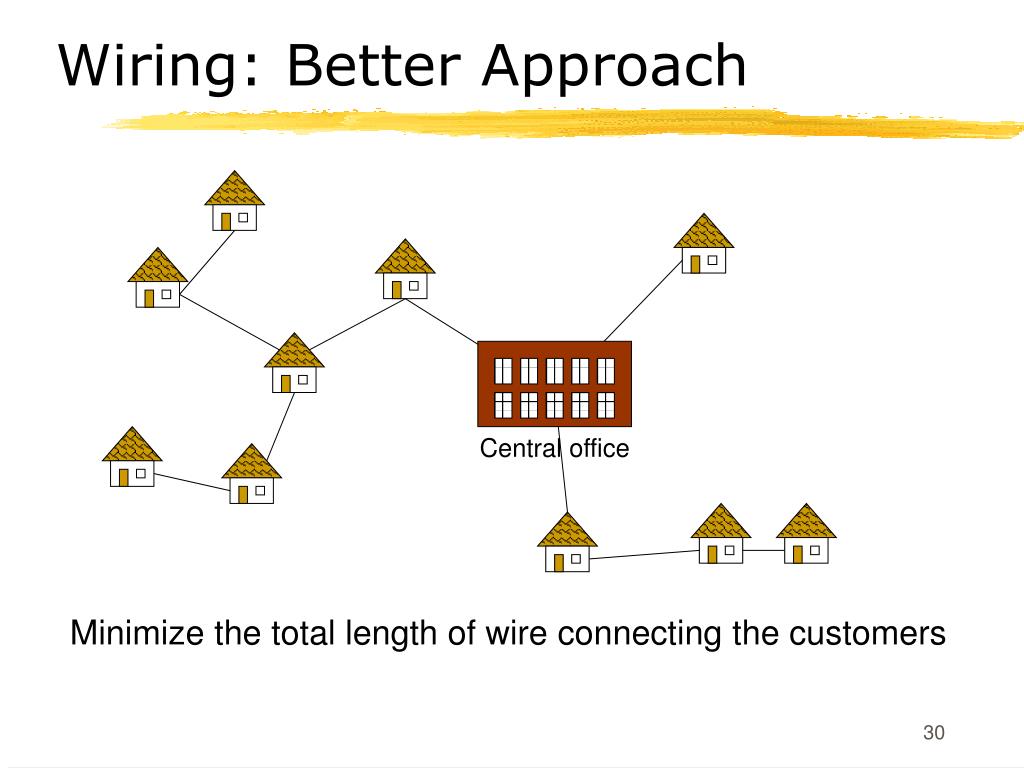 Wiring: Better Approach

Central office

Minimize the total length of wire connecting the customers

30